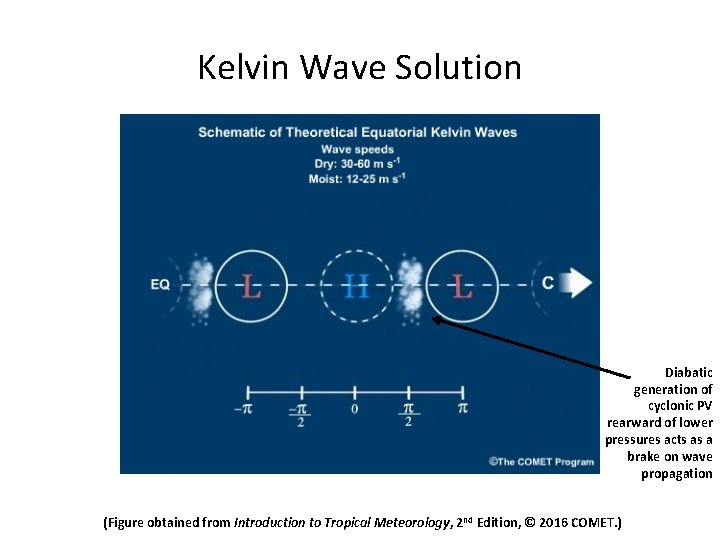 Kelvin Wave Solution

Schematic of Theoretical Equatorial Kelvin Waves
Wave speeds
Dry: 30-60 m s$^{-1}$
Moist: 12-25 m s$^{-1}$

EQ
L
H
L
C

$-\pi$ $\frac{-\pi}{2}$ $0$ $\frac{\pi}{2}$ $\pi$

©The COMET Program

Diabatic generation of cyclonic PV rearward of lower pressures acts as a brake on wave propagation

(Figure obtained from Introduction to Tropical Meteorology, 2$^{nd}$ Edition, © 2016 COMET.)